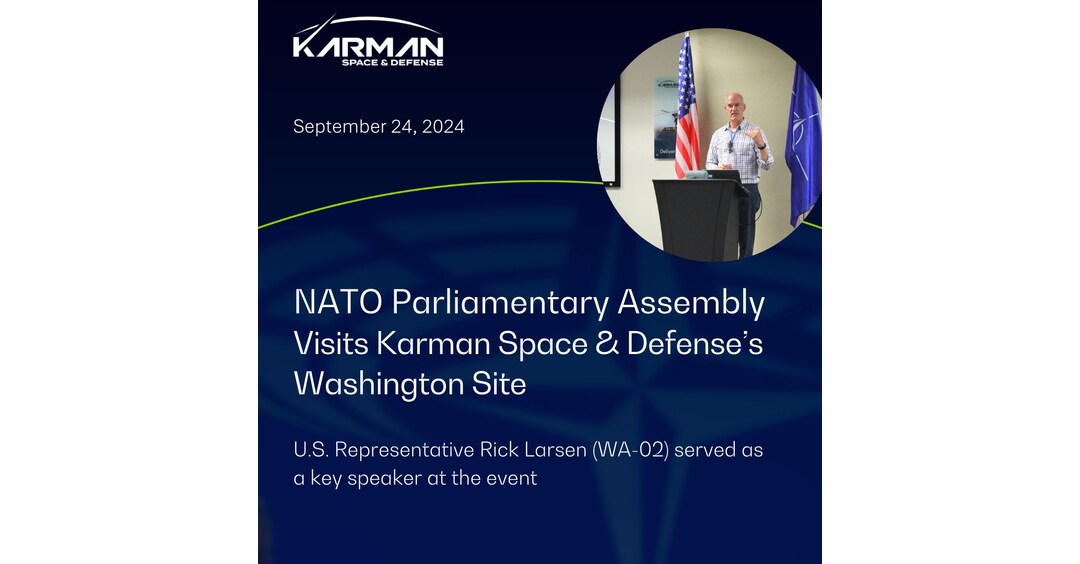 KARMAN
SPACE & DEFENSE

September 24, 2024

NATO Parliamentary Assembly Visits Karman Space & Defense's Washington Site

U.S. Representative Rick Larsen (WA-02) served as a key speaker at the event